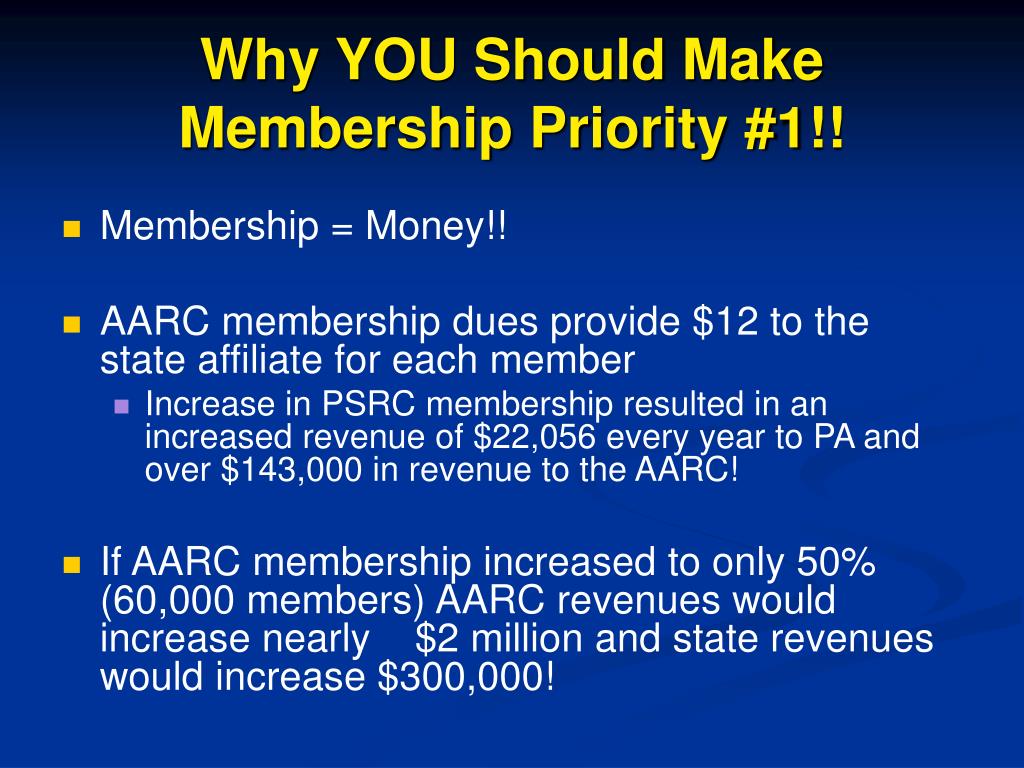 Why YOU Should Make Membership Priority #1!!

Membership = Money!!

AARC membership dues provide \$12 to the state affiliate for each member

Increase in PSRC membership resulted in an increased revenue of \$22,056 every year to PA and over \$143,000 in revenue to the AARC!

If AARC membership increased to only 50% (60,000 members) AARC revenues would increase nearly \$2 million and state revenues would increase \$300,000!